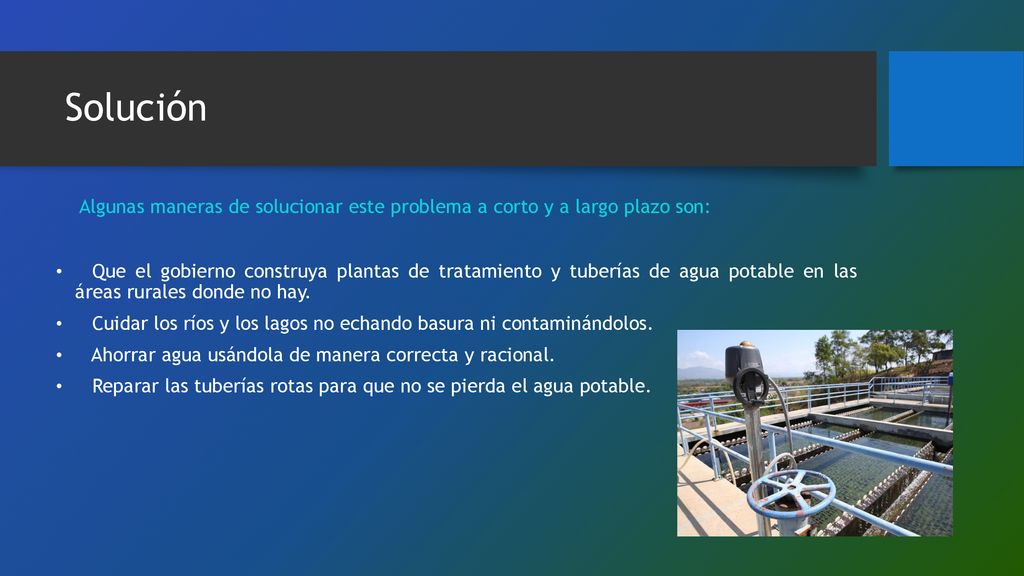 Solución

Algunas maneras de solucionar este problema a corto y a largo plazo son:

• Que el gobierno construya plantas de tratamiento y tuberías de agua potable en las áreas rurales donde no hay.
• Cuidar los ríos y los lagos no echando basura ni contaminándolos.
• Ahorrar agua usándola de manera correcta y racional.
• Reparar las tuberías rotas para que no se pierda el agua potable.